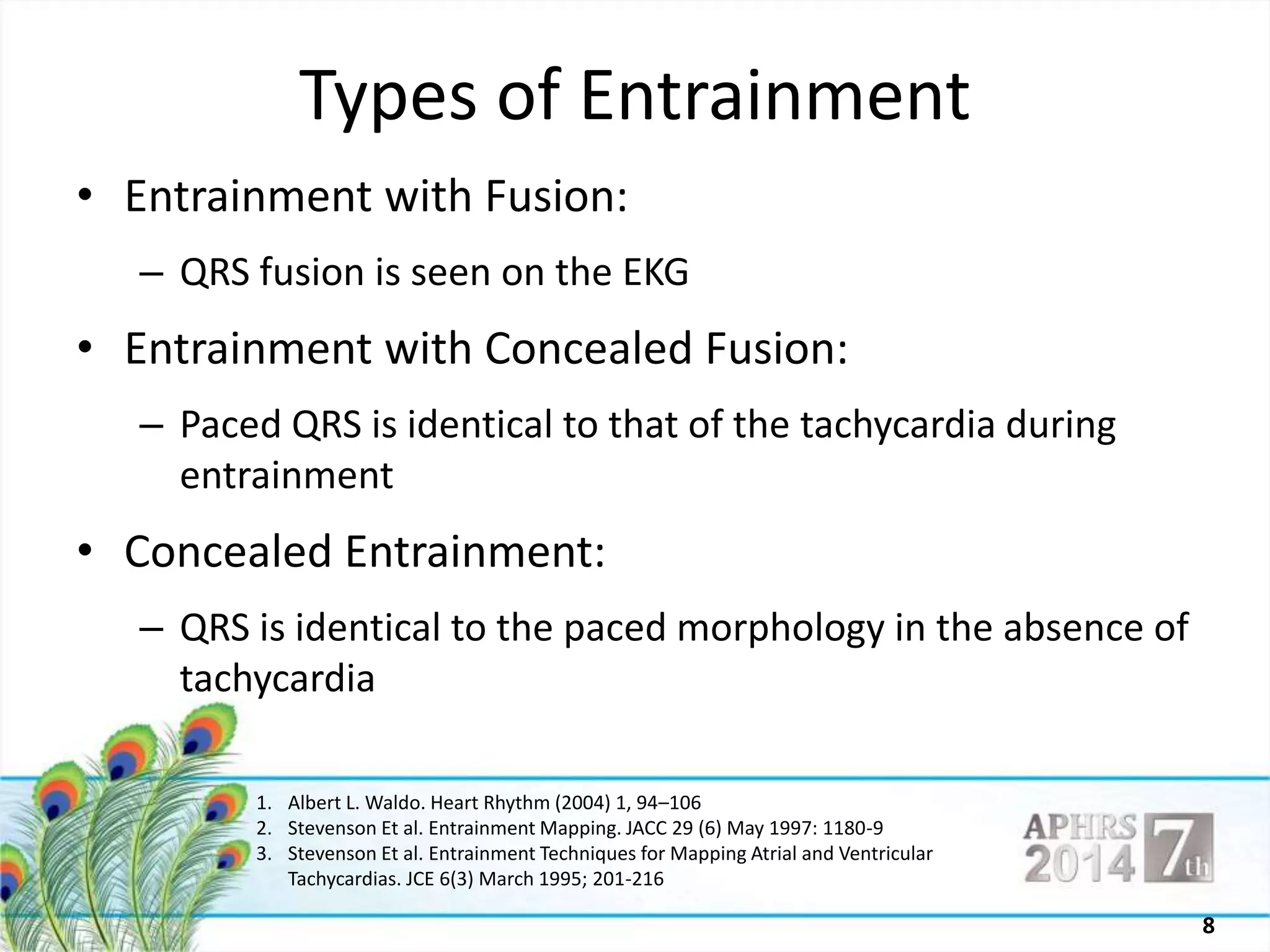 Types of Entrainment

• Entrainment with Fusion:

– QRS fusion is seen on the EKG

• Entrainment with Concealed Fusion:

– Paced QRS is identical to that of the tachycardia during entrainment

• Concealed Entrainment:

– QRS is identical to the paced morphology in the absence of tachycardia

1. Albert L. Waldo. Heart Rhythm (2004) 1, 94–106
2. Stevenson Et al. Entrainment Mapping. JACC 29 (6) May 1997: 1180-9
3. Stevenson Et al. Entrainment Techniques for Mapping Atrial and Ventricular Tachycardias. JCE 6(3) March 1995; 201-216

APHRS 2014 7th

8